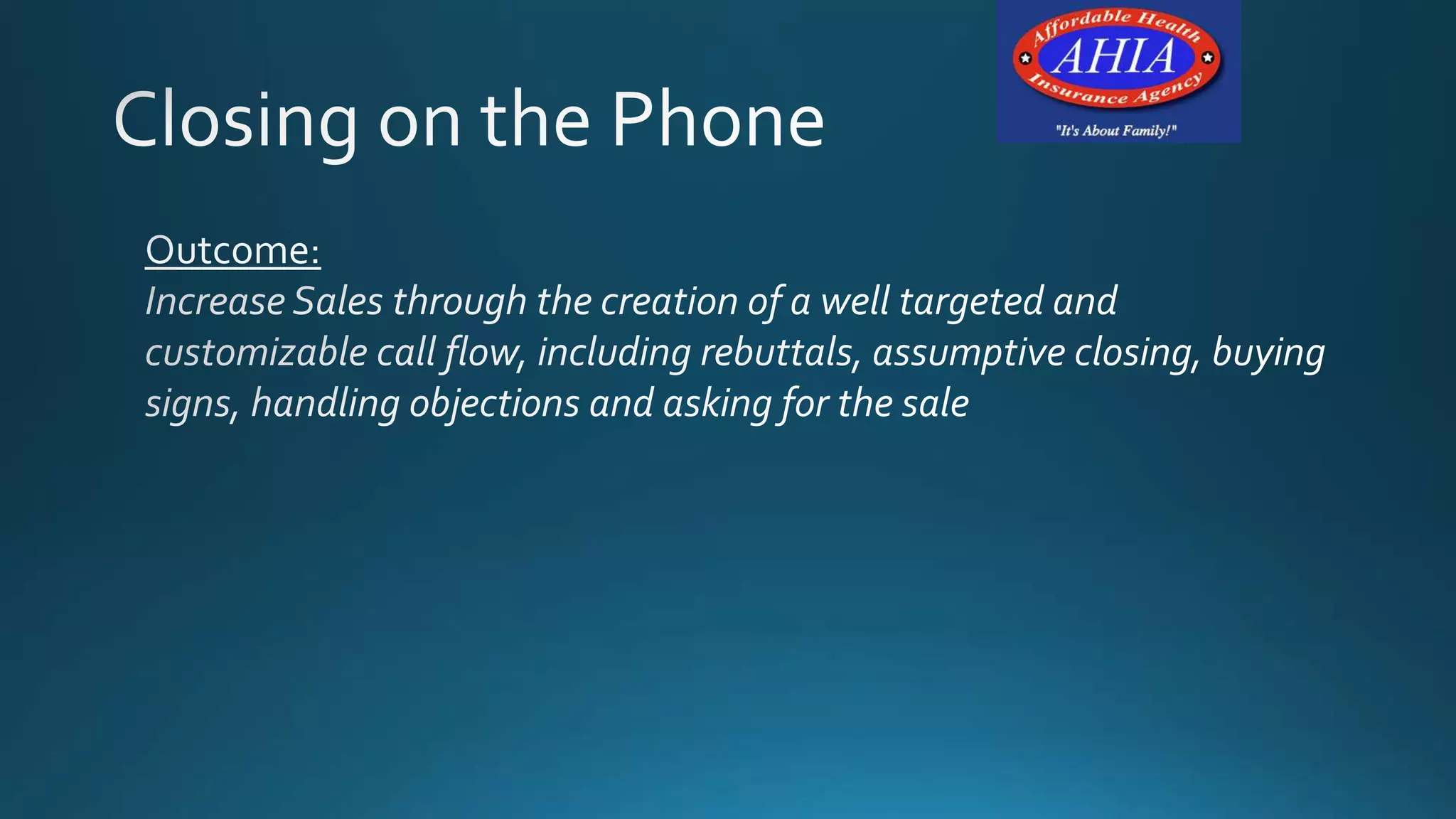 Affordable Health
AHIA
Insurance Agency
"It's About Family!"

Closing on the Phone

Outcome:
Increase Sales through the creation of a well targeted and customizable call flow, including rebuttals, assumptive closing, buying signs, handling objections and asking for the sale